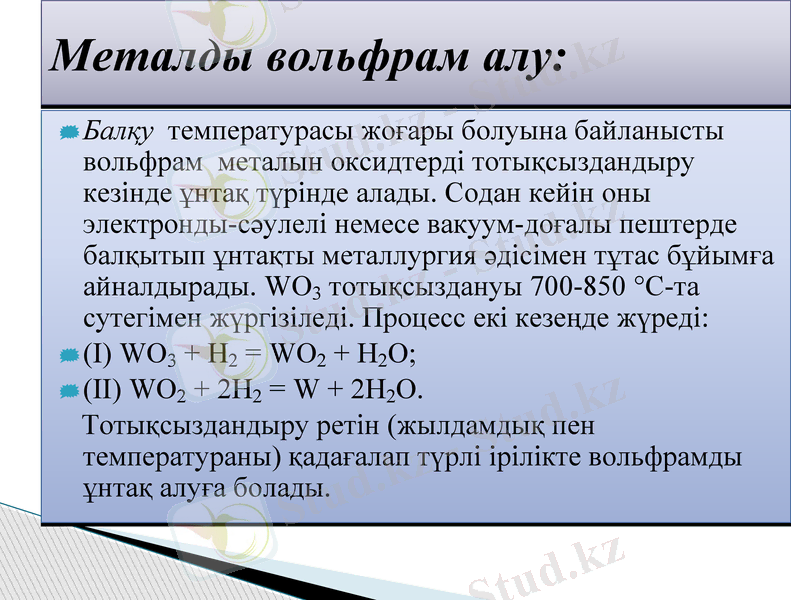 Металды вольфрам алу:

Балқу температурасы жоғары болуына байланысты вольфрам металын оксидтерді тотықсыздандыру кезінде ұнтақ түрінде алады. Содан кейін оны электронды-сәулелі немесе вакуум-доғалы пештерде балқытып ұнтақты металлургия әдісімен тұтас бұйымға айналдырады. $WO_3$ тотықсыздануы 700-850 °С-та сутегімен жүргізіледі. Процесс екі кезеңде жүреді:

(I) $WO_3 + H_2 = WO_2 + H_2O$;

(II) $WO_2 + 2H_2 = W + 2H_2O$.

Тотықсыздандыру ретін (жылдамдық пен температураны) қадағалап түрлі ірілікте вольфрамды ұнтақ алуға болады.

Stud.kz